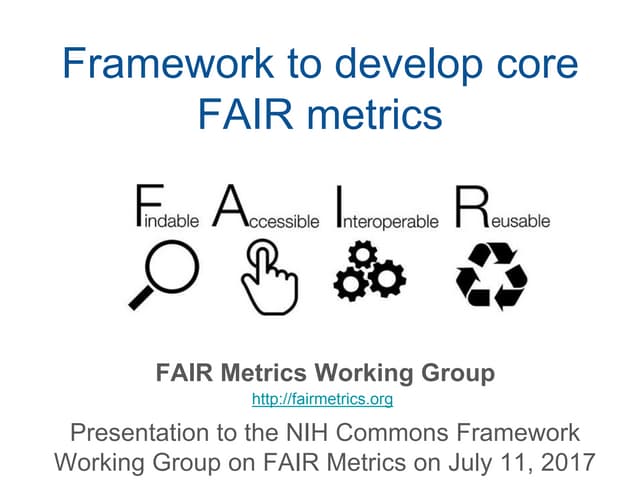 Framework to develop core FAIR metrics

Findable Accessible Interoperable Reusable

FAIR Metrics Working Group
http://fairmetrics.org

Presentation to the NIH Commons Framework Working Group on FAIR Metrics on July 11, 2017